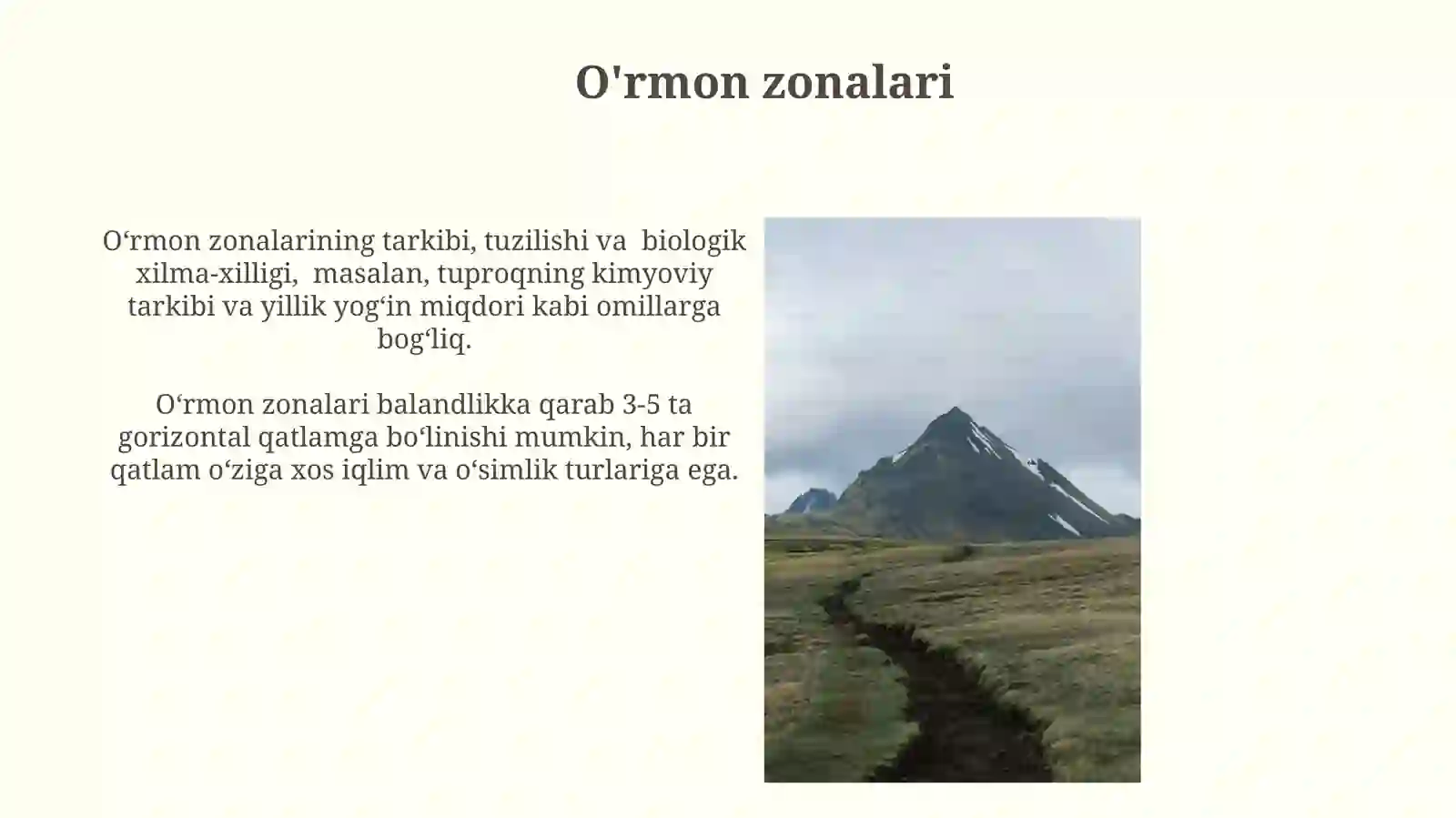 O'rmon zonalari

O‘rmon zonalarining tarkibi, tuzilishi va  biologik xilma-xilligi,  masalan, tuproqning kimyoviy tarkibi va yillik yog‘in miqdori kabi omillarga bog‘liq.

O‘rmon zonalari balandlikka qarab 3-5 ta gorizontal qatlamga bo‘linishi mumkin, har bir qatlam o‘ziga xos iqlim va o‘simlik turlariga ega.